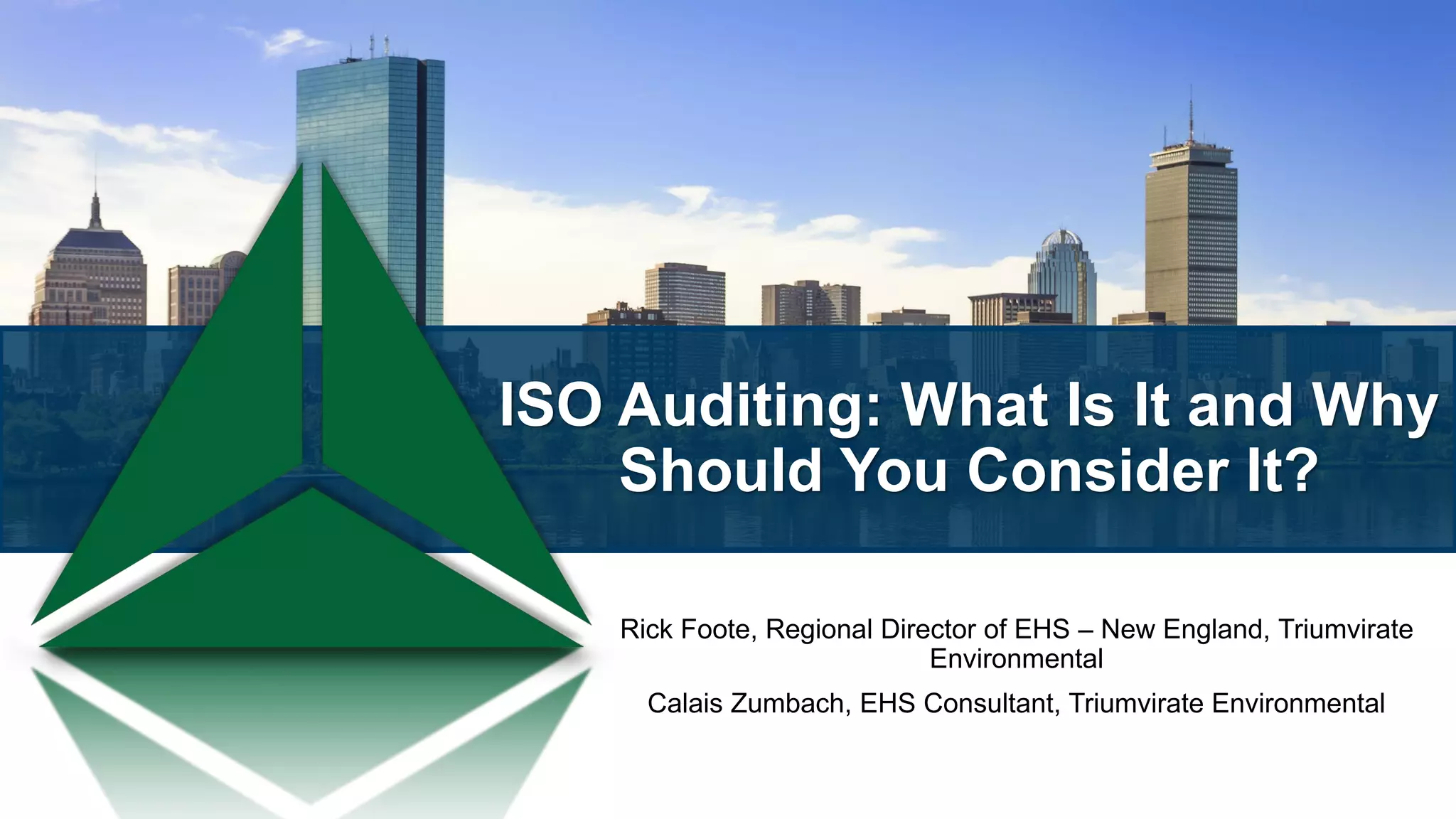 ISO Auditing: What Is It and Why Should You Consider It?

Rick Foote, Regional Director of EHS – New England, Triumvirate Environmental

Calais Zumbach, EHS Consultant, Triumvirate Environmental